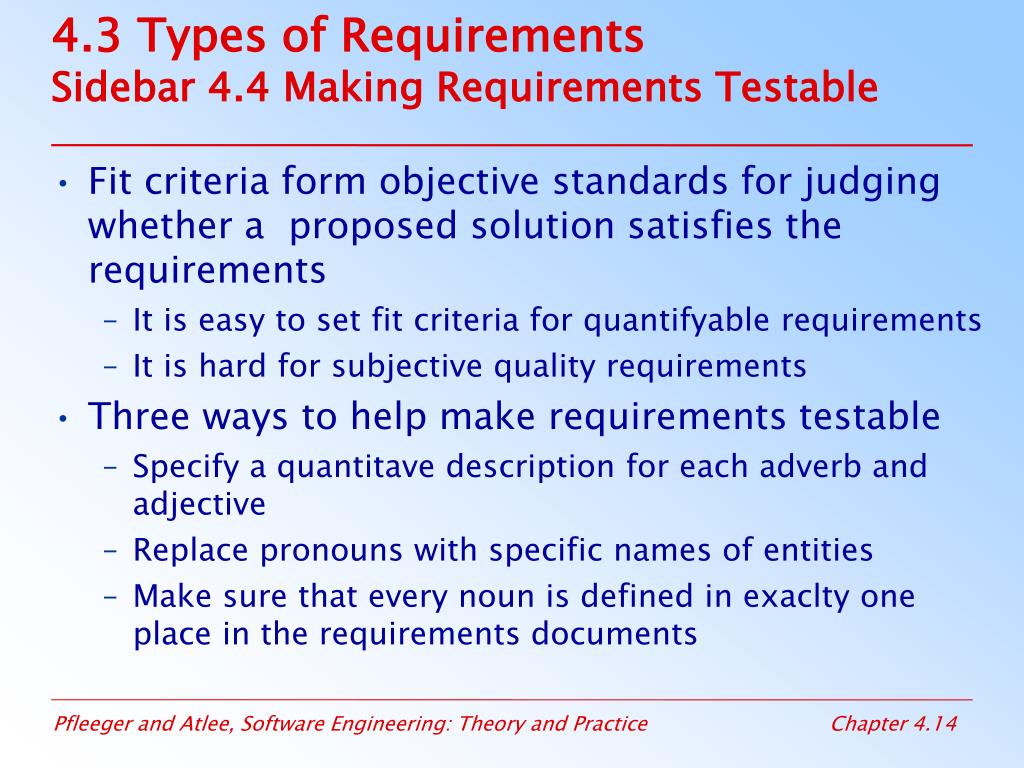 4.3 Types of Requirements
Sidebar 4.4 Making Requirements Testable

• Fit criteria form objective standards for judging whether a proposed solution satisfies the requirements
– It is easy to set fit criteria for quantifyable requirements
– It is hard for subjective quality requirements
• Three ways to help make requirements testable
– Specify a quantitave description for each adverb and adjective
– Replace pronouns with specific names of entities
– Make sure that every noun is defined in exaclty one place in the requirements documents

Pfleeger and Atlee, Software Engineering: Theory and Practice
Chapter 4.14